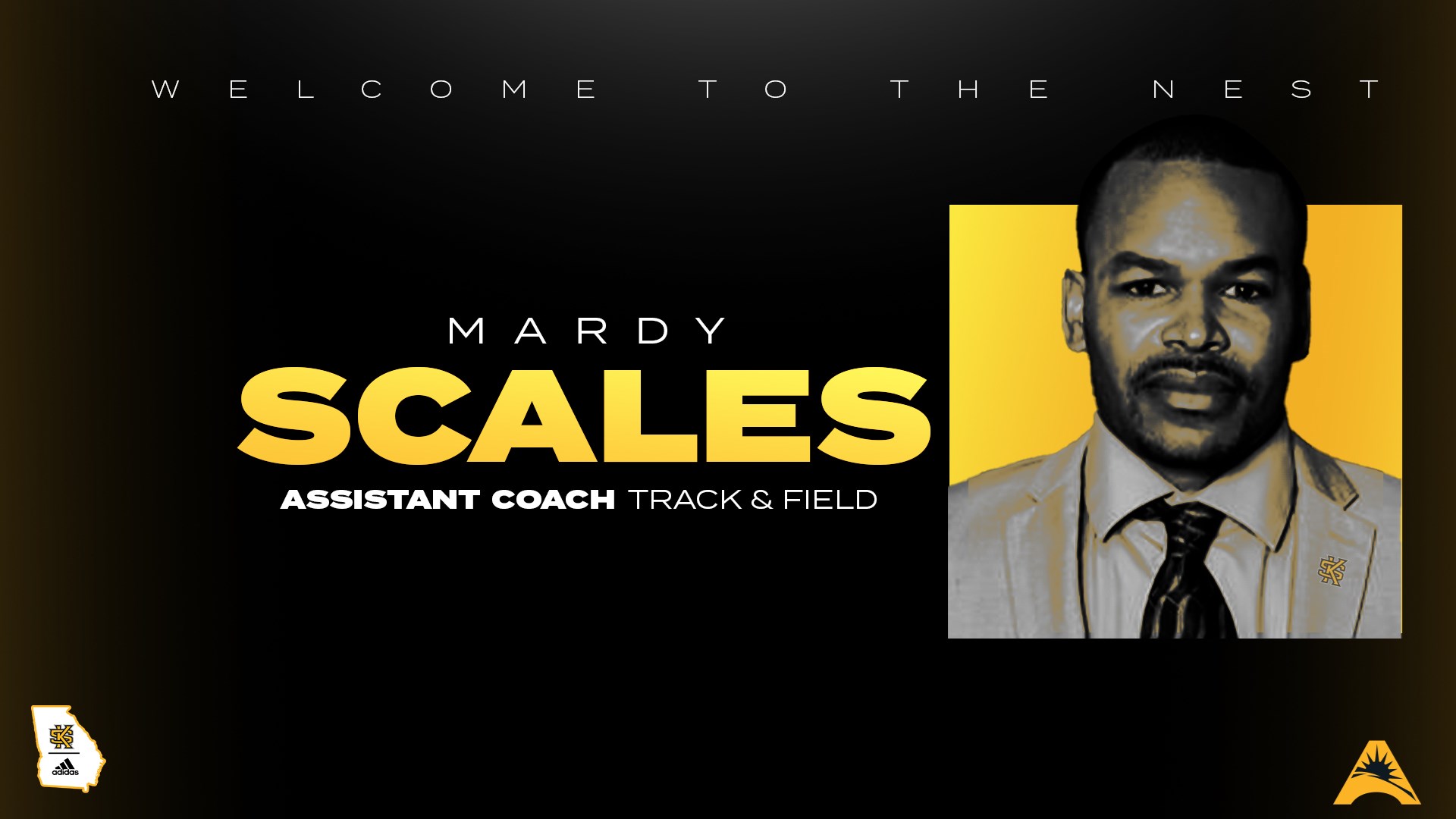 WELCOME TO THE NEST

MARDY
SCALES
ASSISTANT COACH TRACK & FIELD

KS

adidas